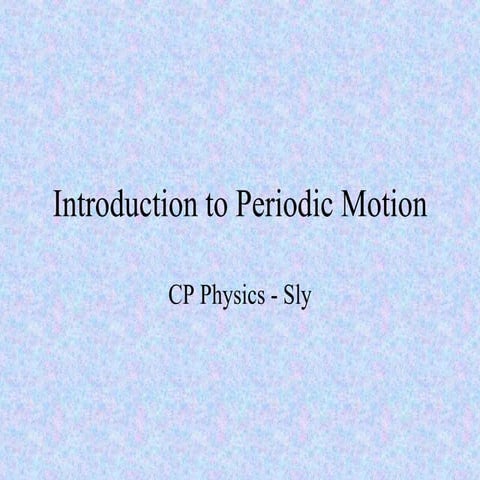 Introduction to Periodic Motion

CP Physics - Sly